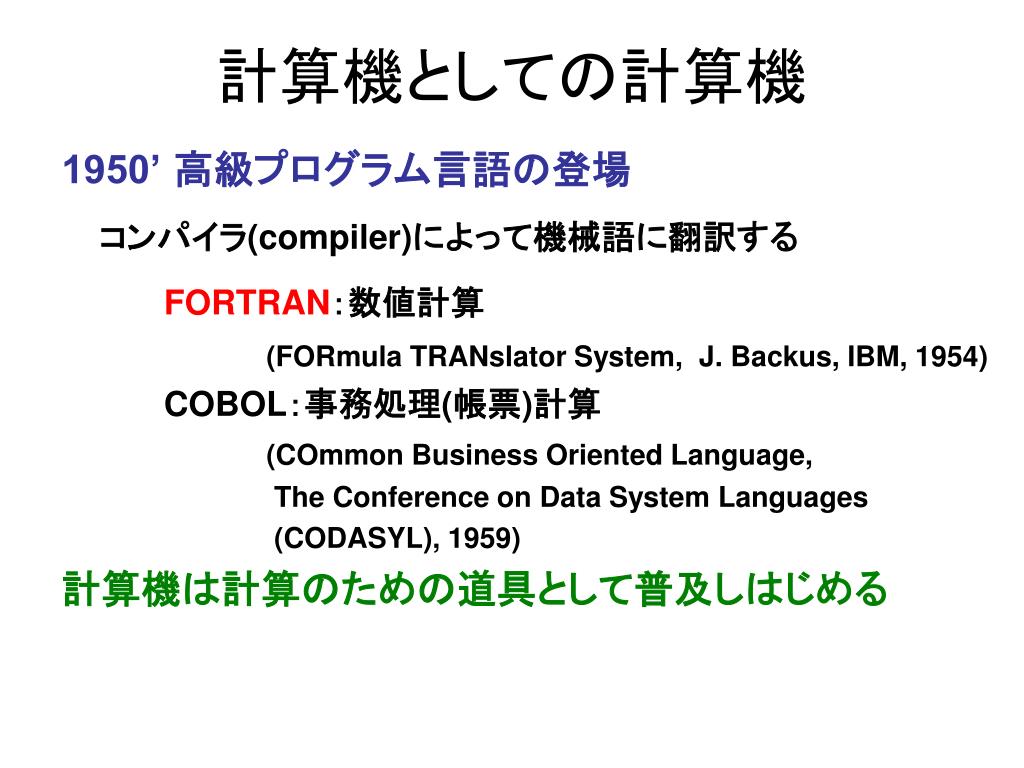 計算機としての計算機

1950’ 高級プログラム言語の登場

コンパイラ(compiler)によって機械語に翻訳する

FORTRAN：数値計算

(FORmula TRANslator System, J. Backus, IBM, 1954)

COBOL：事務処理(帳票)計算

(COmmon Business Oriented Language, The Conference on Data System Languages (CODASYL), 1959)

計算機は計算のための道具として普及しはじめる